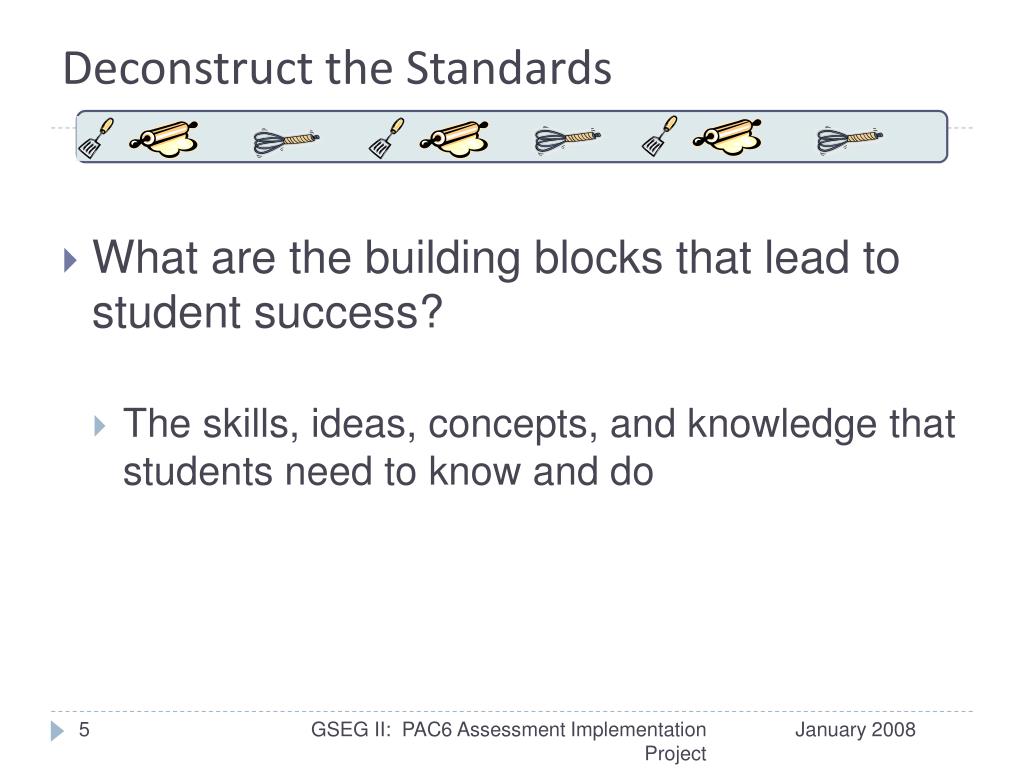 Deconstruct the Standards

What are the building blocks that lead to student success?

The skills, ideas, concepts, and knowledge that students need to know and do

5

GSEG II: PAC6 Assessment Implementation Project

January 2008